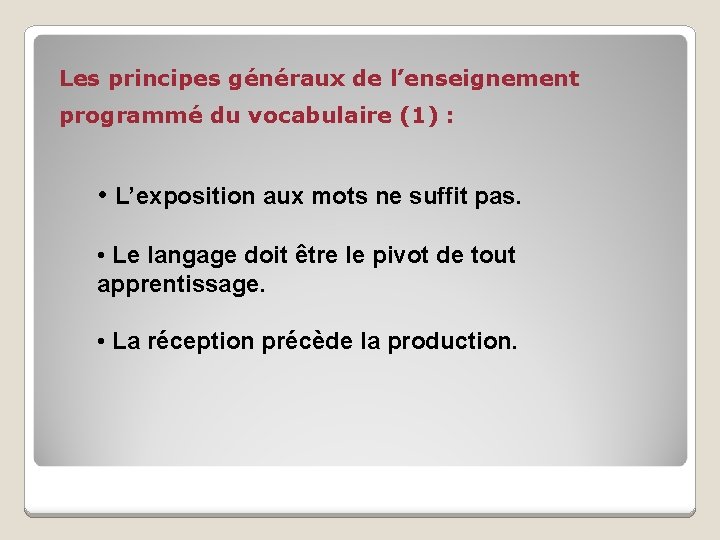 Les principes généraux de l'enseignement programmé du vocabulaire (1) :

• L'exposition aux mots ne suffit pas.

• Le langage doit être le pivot de tout apprentissage.

• La réception précède la production.